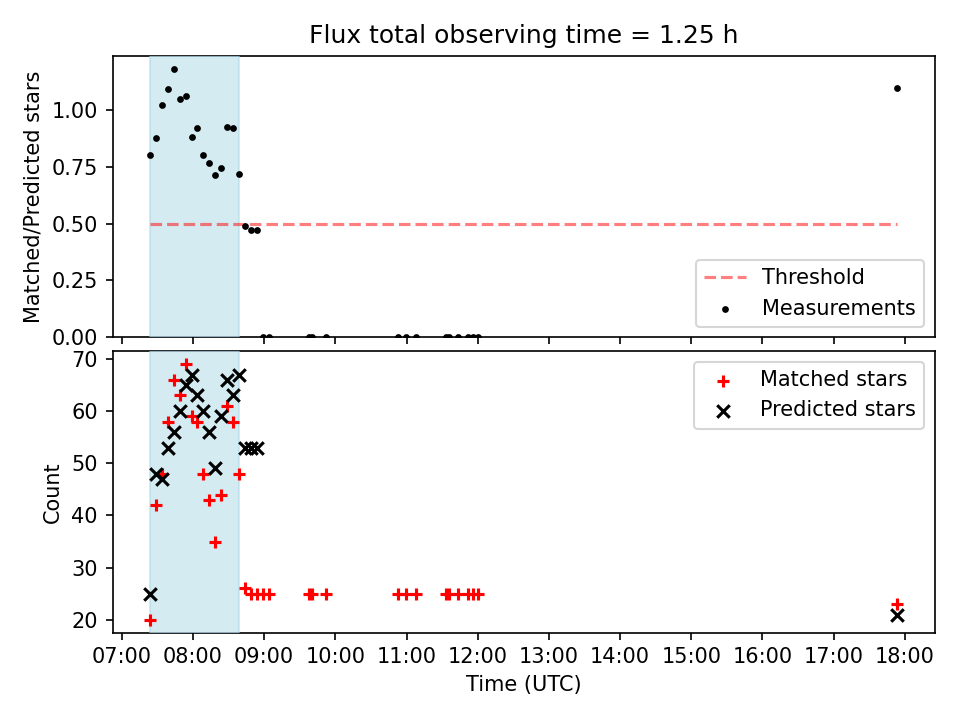 Flux total observing time = 1.25 h

Matched/Predicted stars

1.00
0.75
0.50
0.25
0.00

Threshold
Measurements

Count

70
60
50
40
30
20

Matched stars
Predicted stars

07:00 08:00 09:00 10:00 11:00 12:00 13:00 14:00 15:00 16:00 17:00 18:00

Time (UTC)